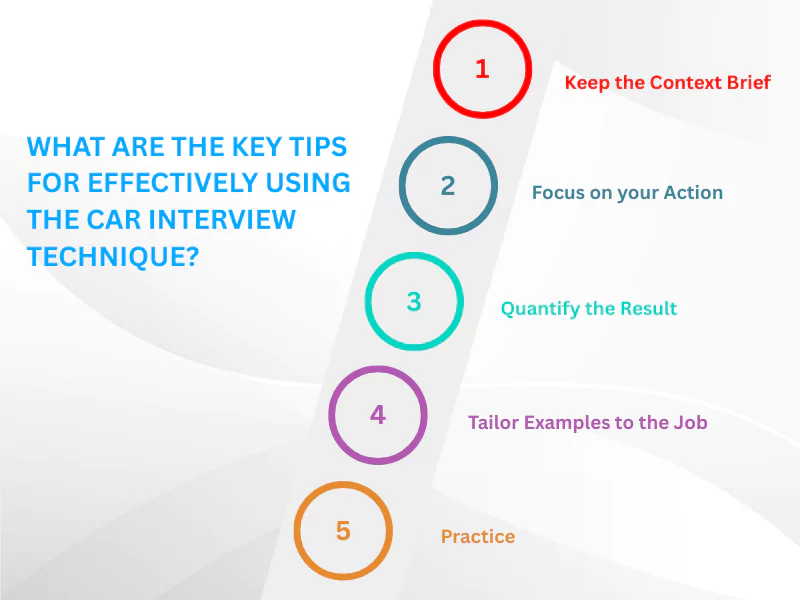 WHAT ARE THE KEY TIPS FOR EFFECTIVELY USING THE CAR INTERVIEW TECHNIQUE?

1
Keep the Context Brief

2
Focus on your Action

3
Quantify the Result

4
Tailor Examples to the Job

5
Practice